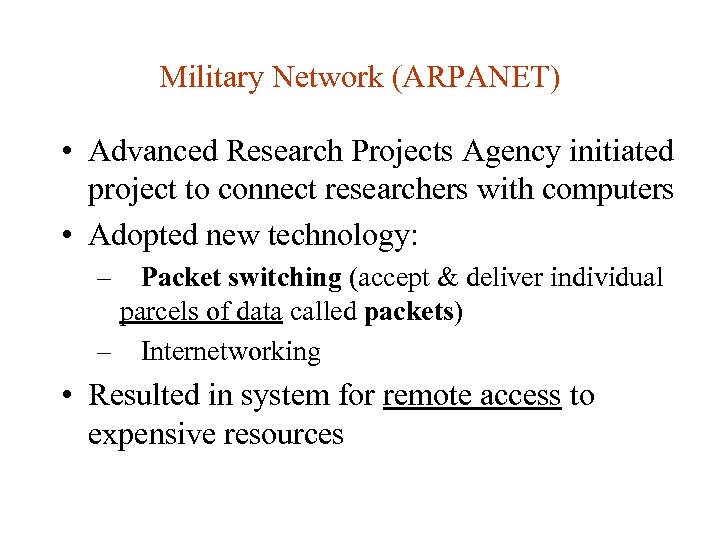 Military Network (ARPANET)

• Advanced Research Projects Agency initiated project to connect researchers with computers
• Adopted new technology:
– Packet switching (accept & deliver individual parcels of data called packets)
– Internetworking
• Resulted in system for remote access to expensive resources